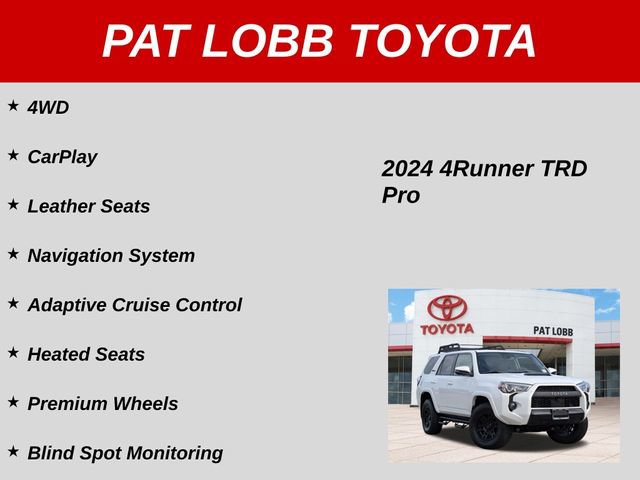 PAT LOBB TOYOTA

★ 4WD

★ CarPlay

★ Leather Seats

★ Navigation System

★ Adaptive Cruise Control

★ Heated Seats

★ Premium Wheels

★ Blind Spot Monitoring

2024 4Runner TRD Pro

TOYOTA

PAT LOBB

TOYOTA